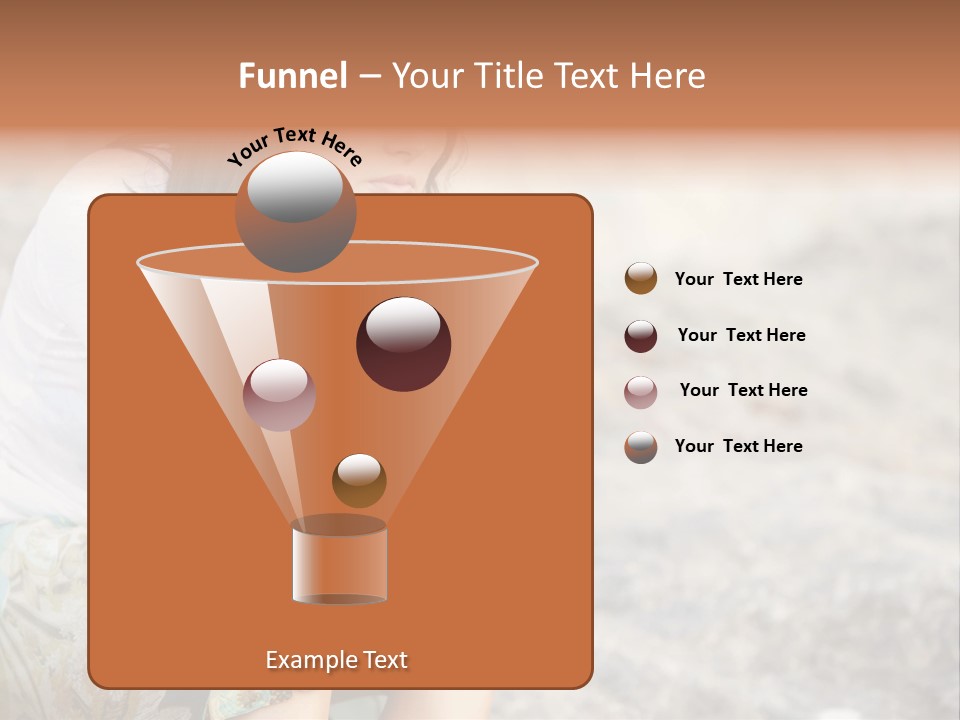 Funnel – Your Title Text Here

Your Text Here

Example Text

Your Text Here

Your Text Here

Your Text Here

Your Text Here